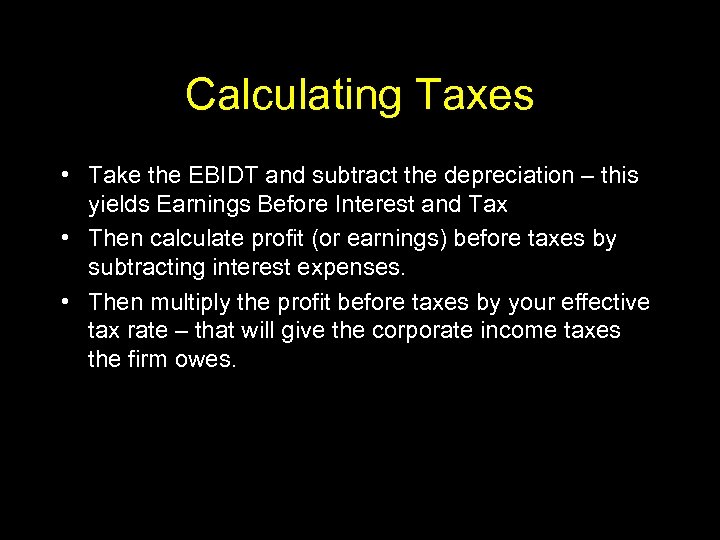 Calculating Taxes

• Take the EBIDT and subtract the depreciation – this yields Earnings Before Interest and Tax
• Then calculate profit (or earnings) before taxes by subtracting interest expenses.
• Then multiply the profit before taxes by your effective tax rate – that will give the corporate income taxes the firm owes.